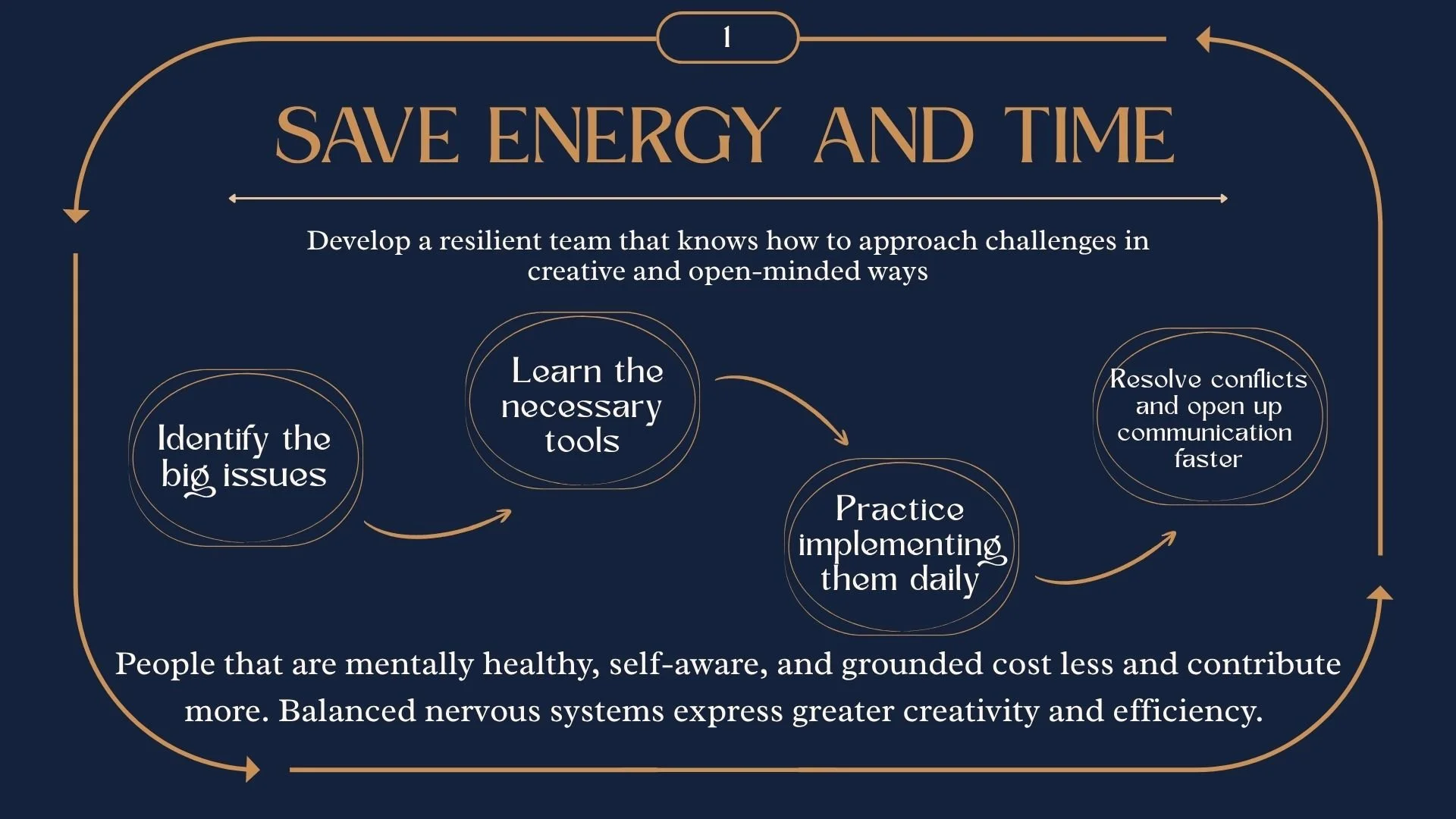 1

SAVE ENERGY AND TIME

Develop a resilient team that knows how to approach challenges in creative and open-minded ways

Identify the big issues

Learn the necessary tools

Practice implementing them daily

Resolve conflicts and open up communication faster

People that are mentally healthy, self-aware, and grounded cost less and contribute more. Balanced nervous systems express greater creativity and efficiency.